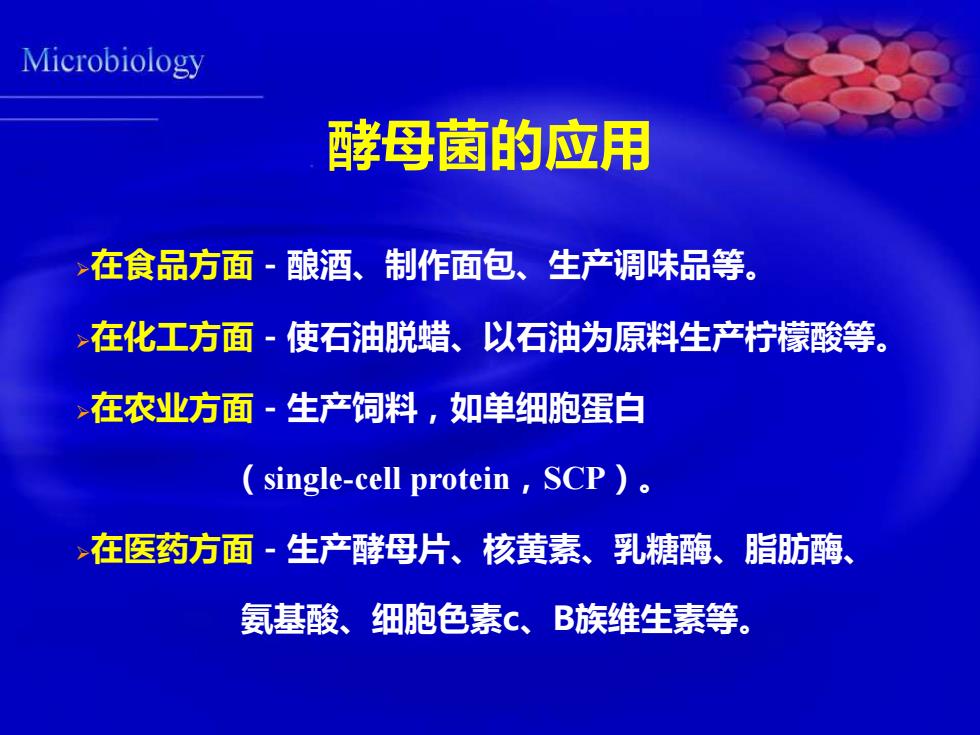 Microbiology

酵母菌的应用

➢在食品方面 - 酿酒、制作面包、生产调味品等。

➢在化工方面 - 使石油脱蜡、以石油为原料生产柠檬酸等。

➢在农业方面 - 生产饲料，如单细胞蛋白（single-cell protein，SCP）。

➢在医药方面 - 生产酵母片、核黄素、乳糖酶、脂肪酶、氨基酸、细胞色素c、B族维生素等。